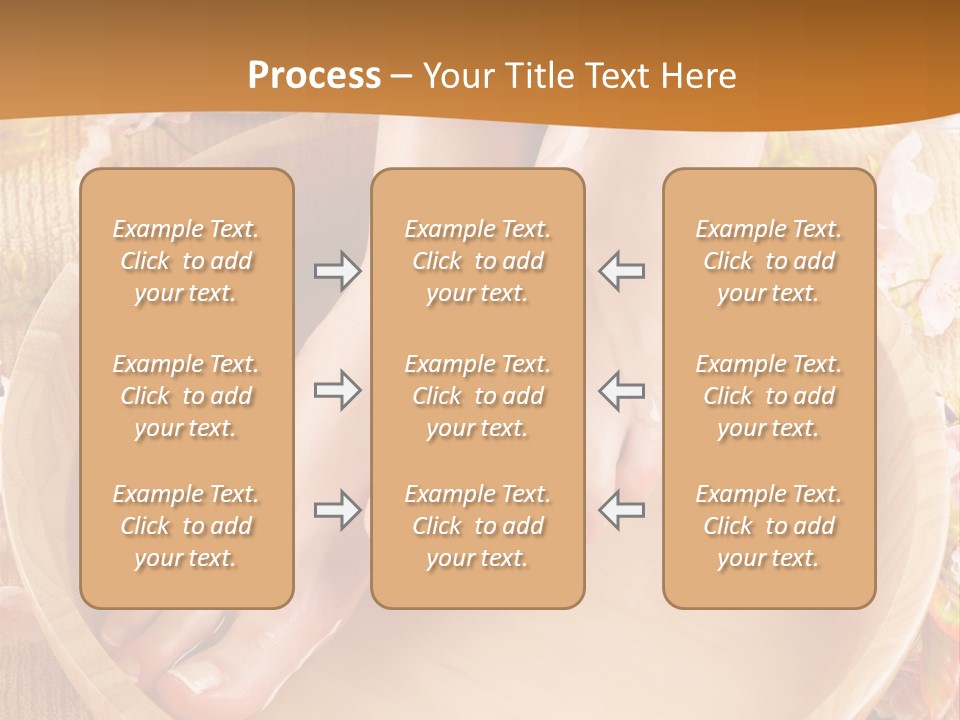 Process – Your Title Text Here

Example Text. Click to add your text.

Example Text. Click to add your text.

Example Text. Click to add your text.

Example Text. Click to add your text.

Example Text. Click to add your text.

Example Text. Click to add your text.

Example Text. Click to add your text.

Example Text. Click to add your text.

Example Text. Click to add your text.